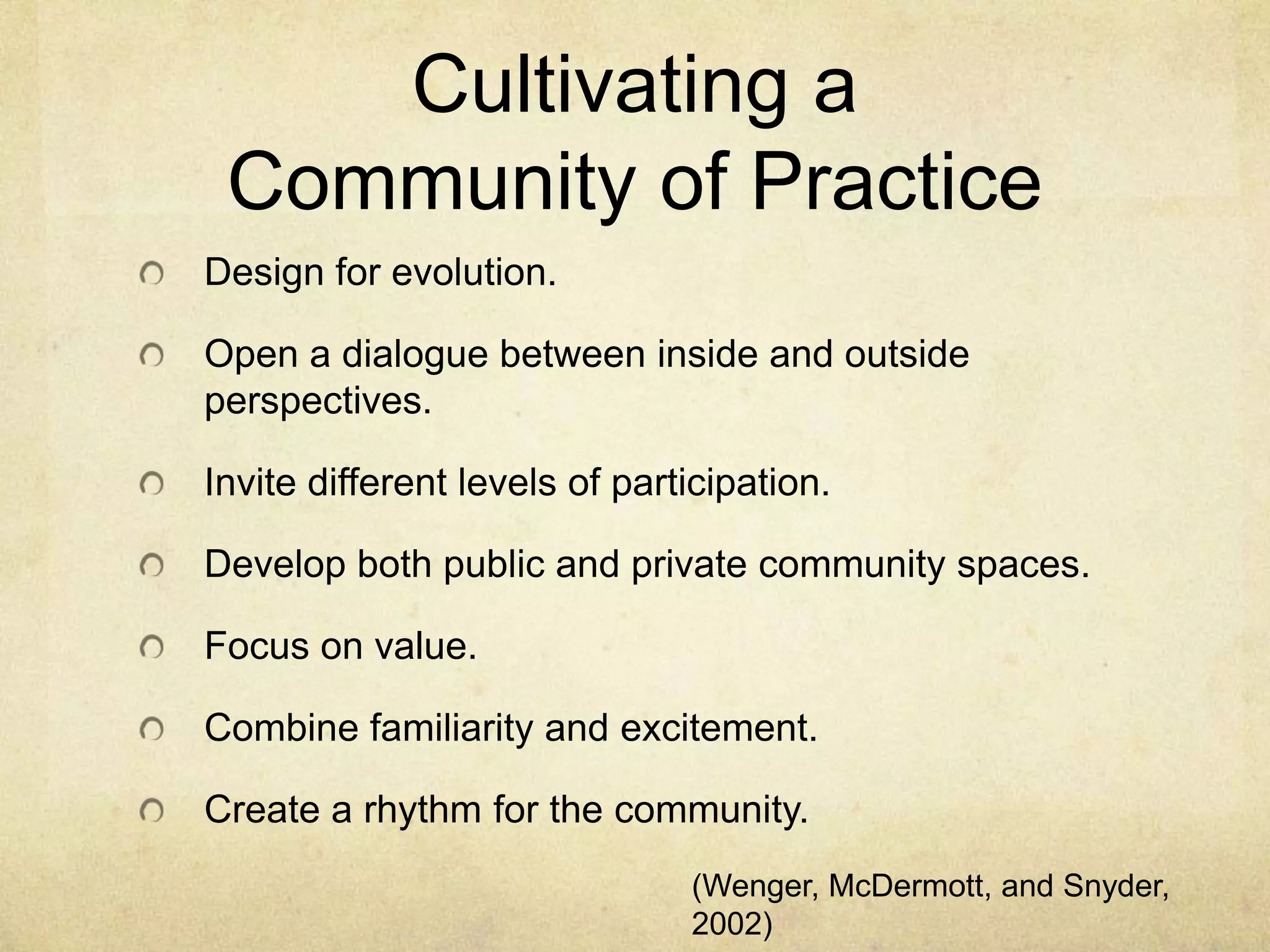 Cultivating a Community of Practice

Design for evolution.

Open a dialogue between inside and outside perspectives.

Invite different levels of participation.

Develop both public and private community spaces.

Focus on value.

Combine familiarity and excitement.

Create a rhythm for the community.

(Wenger, McDermott, and Snyder, 2002)